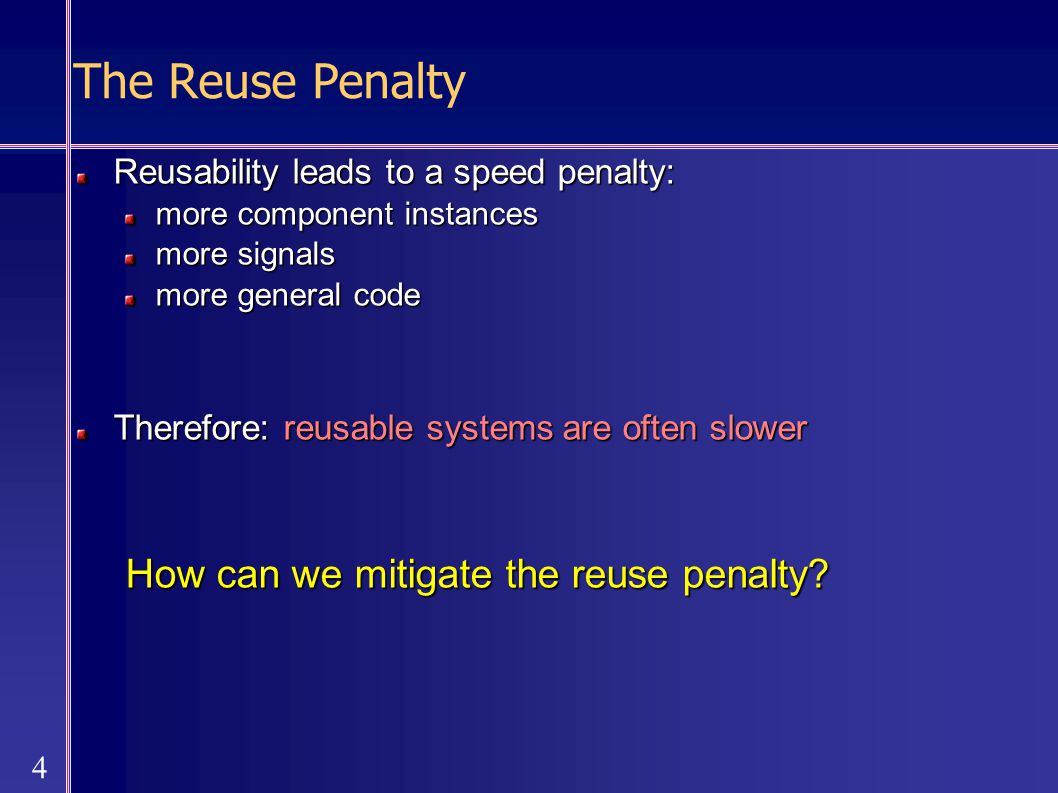 The Reuse Penalty

Reusability leads to a speed penalty:
more component instances
more signals
more general code

Therefore: reusable systems are often slower

How can we mitigate the reuse penalty?

4